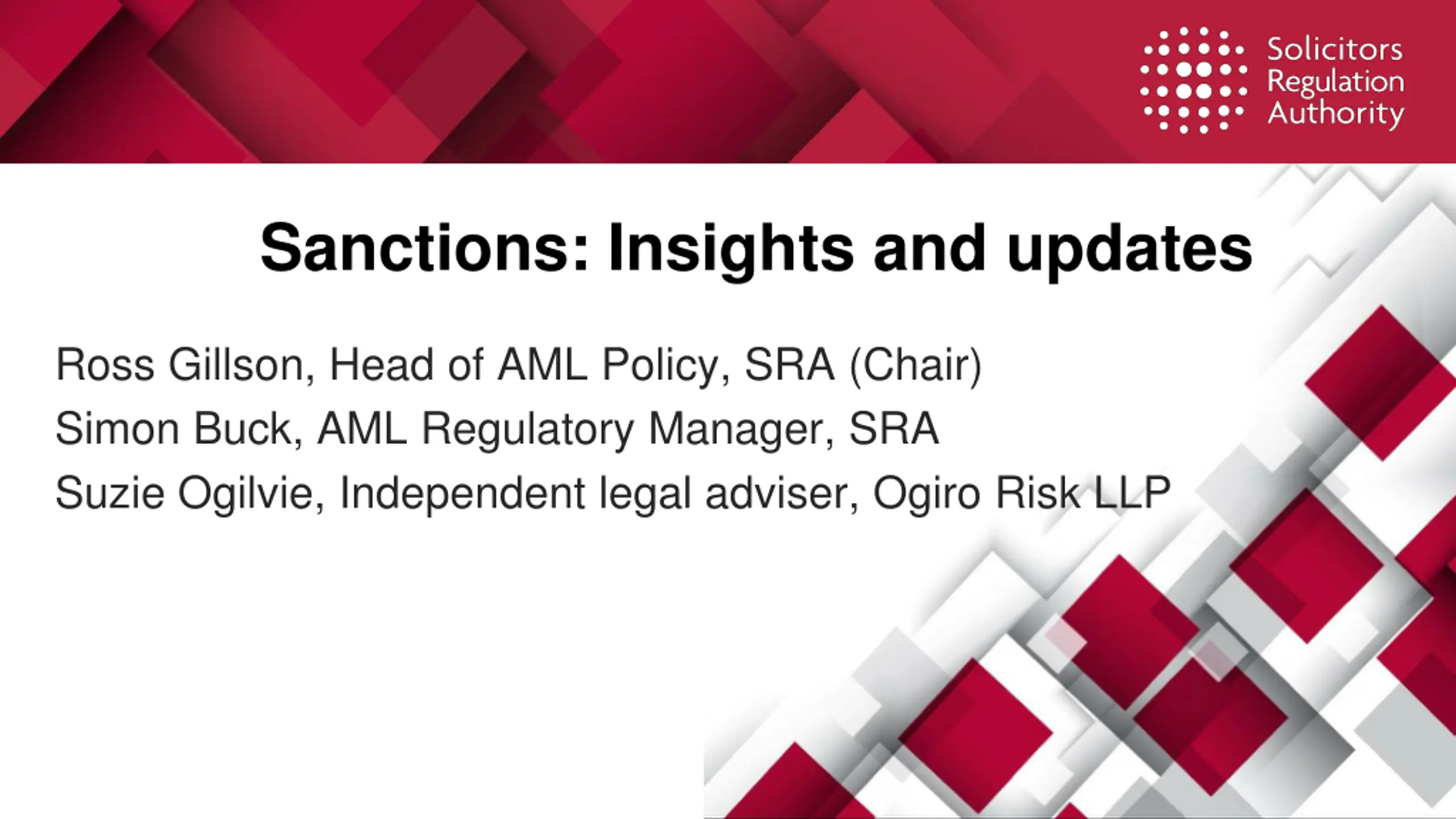 Solicitors
Regulation
Authority

Sanctions: Insights and updates

Ross Gillson, Head of AML Policy, SRA (Chair)
Simon Buck, AML Regulatory Manager, SRA
Suzie Ogilvie, Independent legal adviser, Ogiro Risk LLP